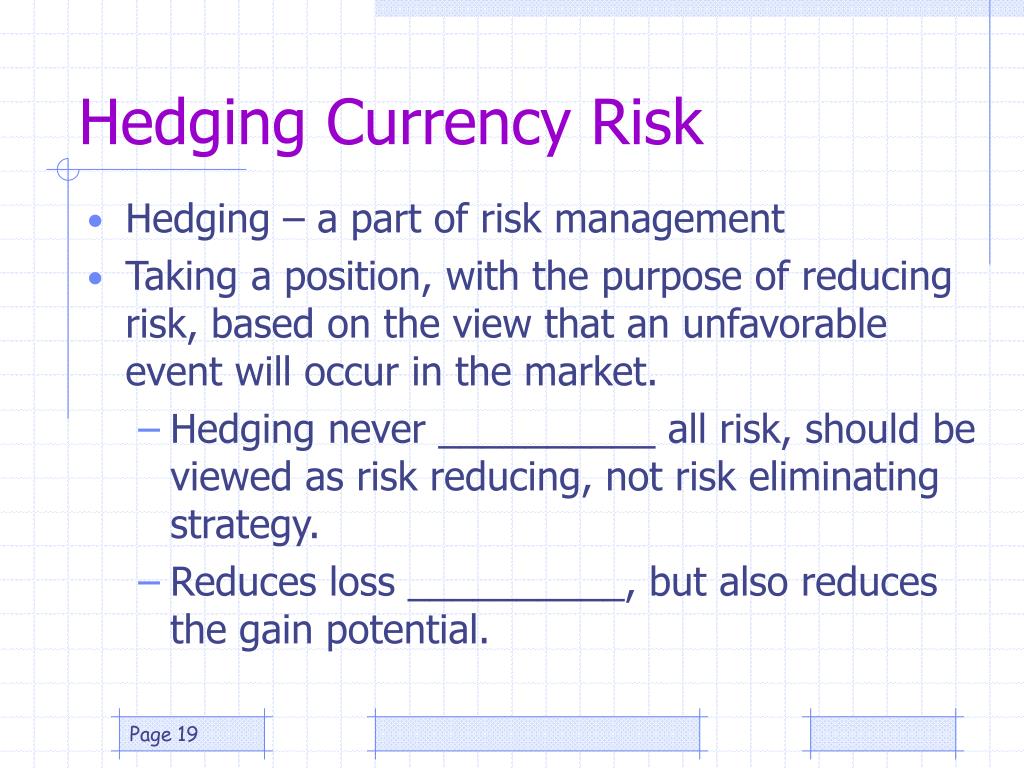 Hedging Currency Risk

• Hedging – a part of risk management
• Taking a position, with the purpose of reducing risk, based on the view that an unfavorable event will occur in the market.
– Hedging never __________ all risk, should be viewed as risk reducing, not risk eliminating strategy.
– Reduces loss __________, but also reduces the gain potential.

Page 19